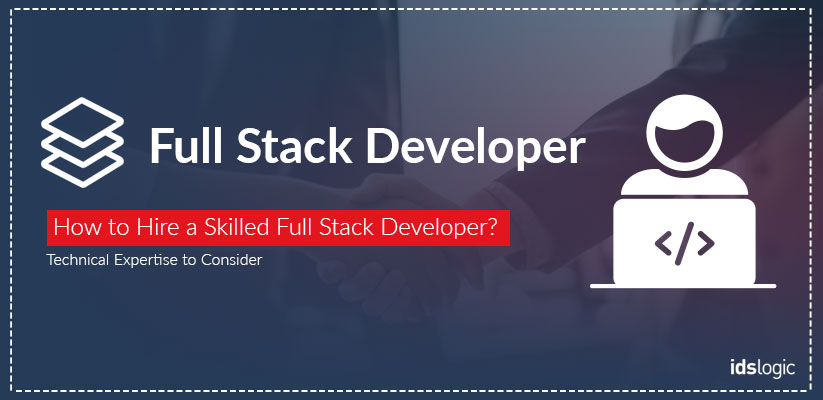 Full Stack Developer

How to Hire a Skilled Full Stack Developer?

Technical Expertise to Consider

</>

idslogic